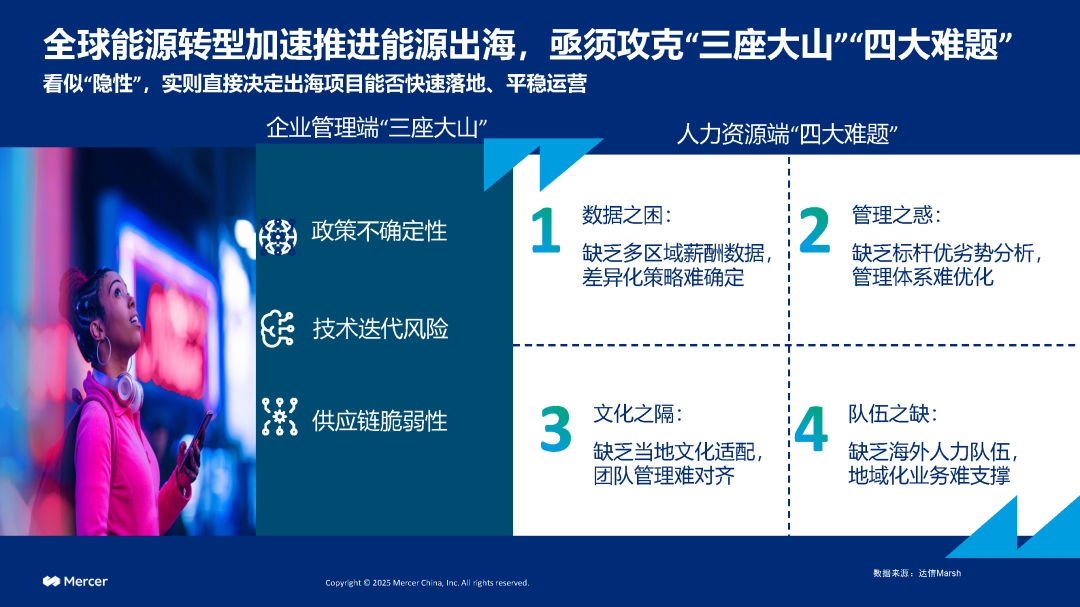 全球能源转型加速推进能源出海，亟须攻克“三座大山”“四大难题”
看似“隐性”，实则直接决定出海项目能否快速落地、平稳运营

企业管理端“三座大山”

政策不确定性

技术迭代风险

供应链脆弱性

人力资源端“四大难题”

1 数据之困：
缺乏多区域薪酬数据，差异化策略难确定

2 管理之惑：
缺乏标杆优劣势分析，管理体系难优化

3 文化之隔：
缺乏当地文化适配，团队管理难对齐

4 队伍之缺：
缺乏海外人力队伍，地域化业务难支撑

Mercer

Copyright © 2025 Mercer China, Inc. All rights reserved.

数据来源：达信Marsh